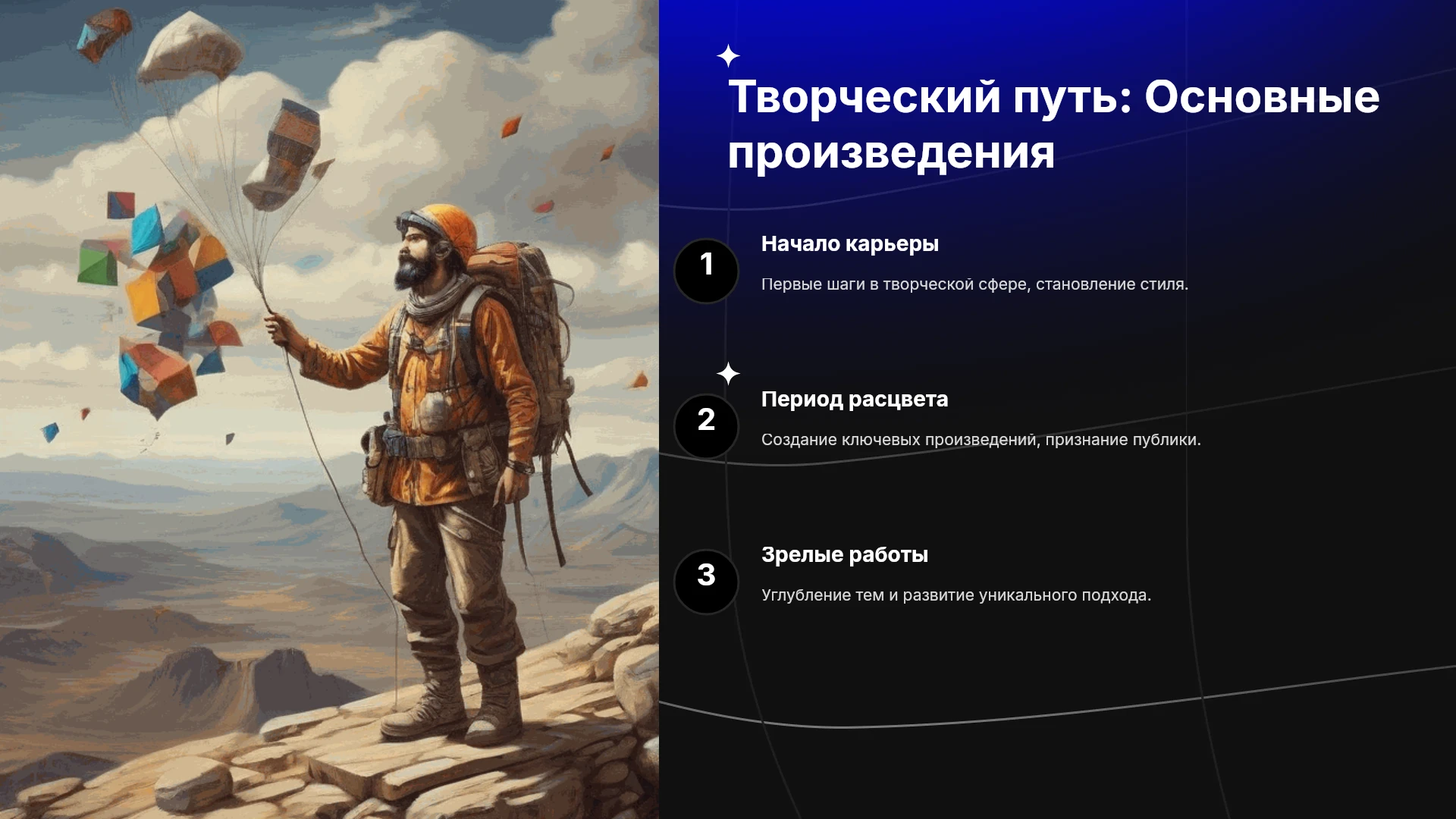 Творческий путь: Основные произведения

1

Начало карьеры

Первые шаги в творческой сфере, становление стиля.

2

Период расцвета

Создание ключевых произведений, признание публики.

3

Зрелые работы

Углубление тем и развитие уникального подхода.